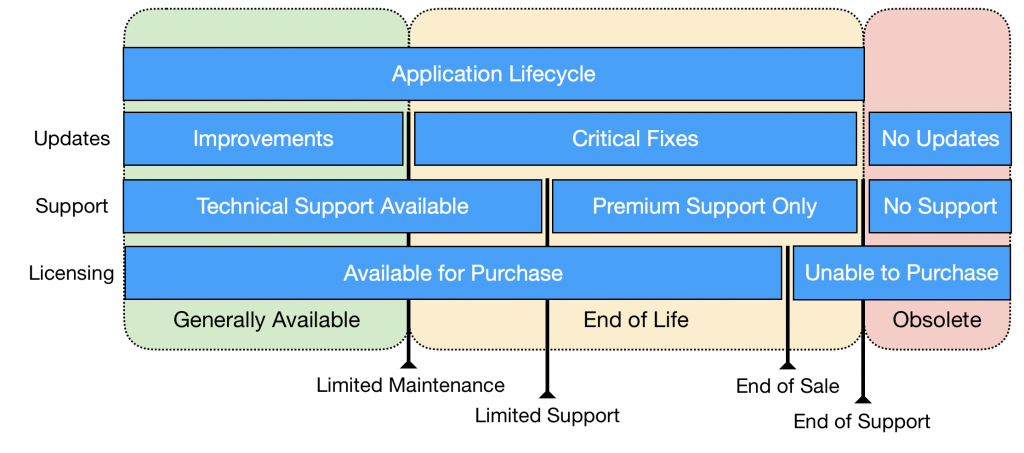 Application Lifecycle

Updates
Improvements
Critical Fixes
No Updates

Support
Technical Support Available
Premium Support Only
No Support

Licensing
Available for Purchase
Unable to Purchase

Generally Available
End of Life
Obsolete

Limited Maintenance
Limited Support
End of Sale
End of Support